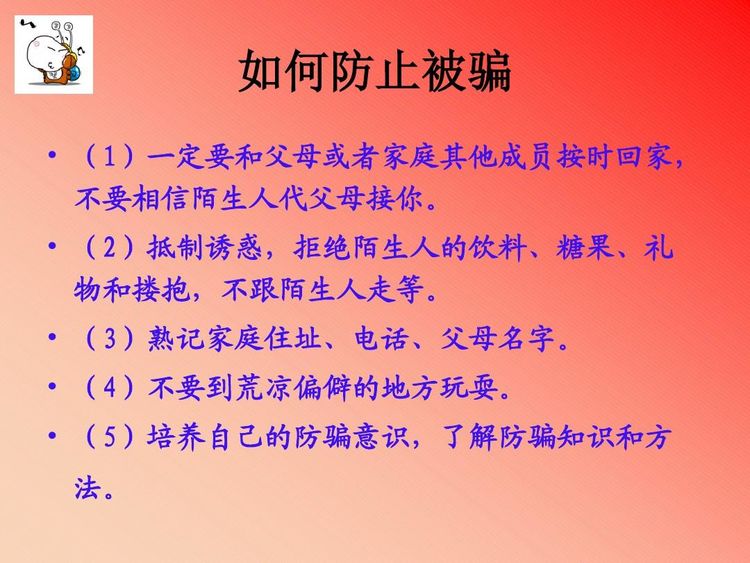 如何防止被骗

• （1）一定要和父母或者家庭其他成员按时回家，不要相信陌生人代父母接你。

• （2）抵制诱惑，拒绝陌生人的饮料、糖果、礼物和搂抱，不跟陌生人走等。

• （3）熟记家庭住址、电话、父母名字。

• （4）不要到荒凉偏僻的地方玩耍。

• （5）培养自己的防骗意识，了解防骗知识和方法。